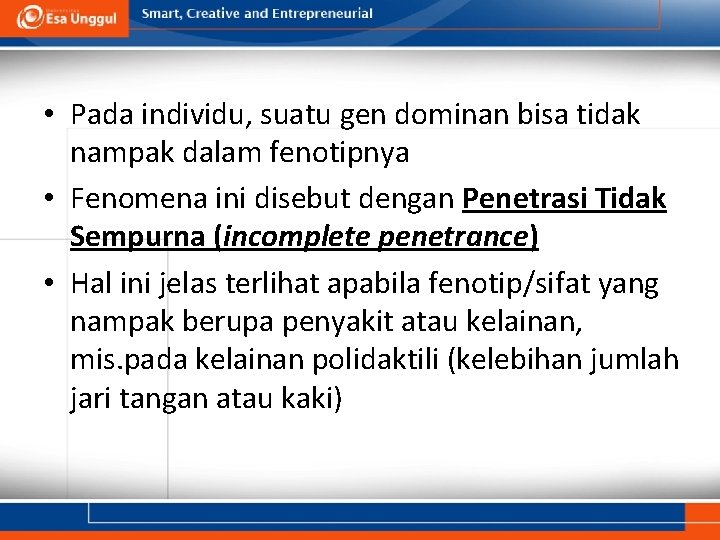 Esa Unggul

Smart, Creative and Entrepreneurial

• Pada individu, suatu gen dominan bisa tidak nampak dalam fenotipnya

• Fenomena ini disebut dengan Penetrasi Tidak Sempurna (incomplete penetrance)

• Hal ini jelas terlihat apabila fenotip/sifat yang nampak berupa penyakit atau kelainan, mis.pada kelainan polidaktili (kelebihan jumlah jari tangan atau kaki)